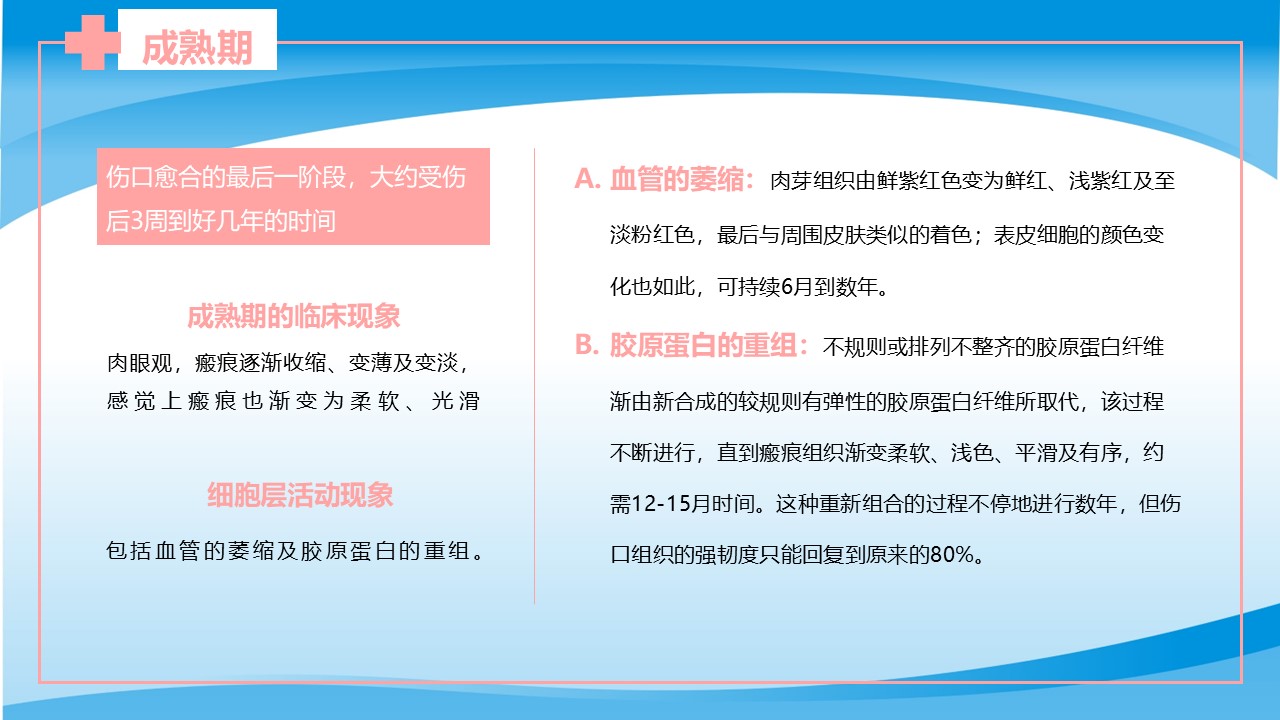 成熟期

伤口愈合的最后一阶段，大约受伤后3周到好几年的时间

成熟期的临床现象

肉眼观，瘢痕逐渐收缩、变薄及变淡，感觉上瘢痕也渐变为柔软、光滑

细胞层活动现象

包括血管的萎缩及胶原蛋白的重组。

A. 血管的萎缩：肉芽组织由鲜紫红色变为鲜红、浅紫红及至淡粉红色，最后与周围皮肤类似的着色；表皮细胞的颜色变化也如此，可持续6月到数年。

B. 胶原蛋白的重组：不规则或排列不整齐的胶原蛋白纤维渐由新合成的较规则有弹性的胶原蛋白纤维所取代，该过程不断进行，直到瘢痕组织渐变柔软、浅色、平滑及有序，约需12-15月时间。这种重新组合的过程不停地进行数年，但伤口组织的强韧度只能回复到原来的80%。